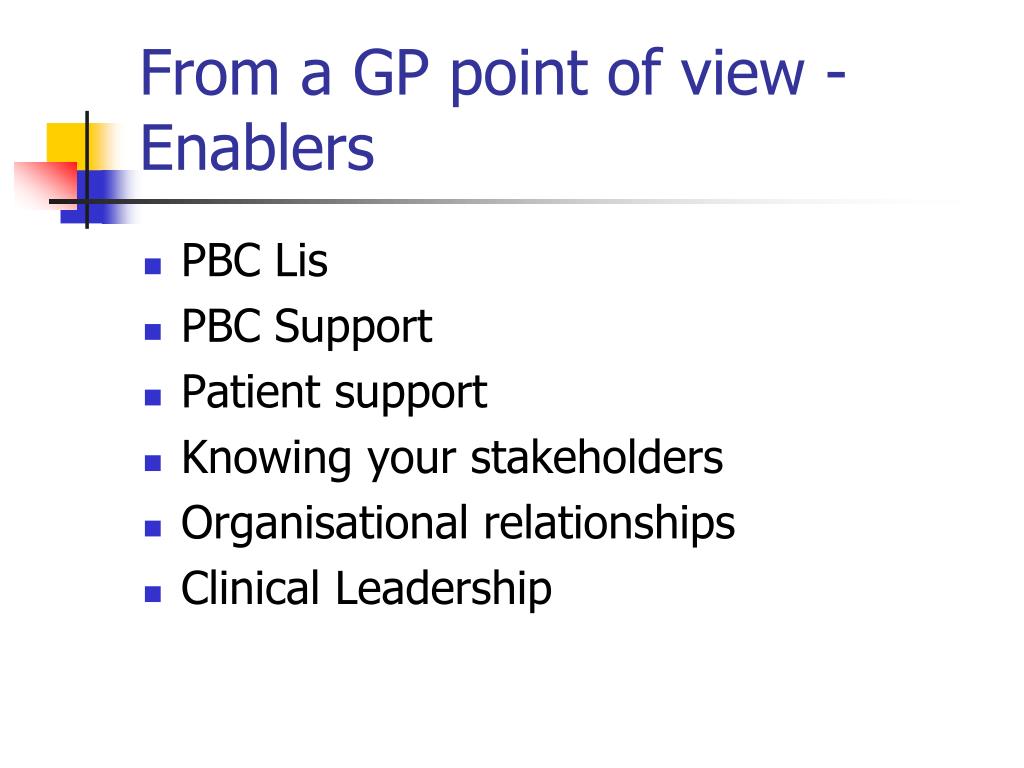 From a GP point of view - Enablers

- PBC Lis
- PBC Support
- Patient support
- Knowing your stakeholders
- Organisational relationships
- Clinical Leadership